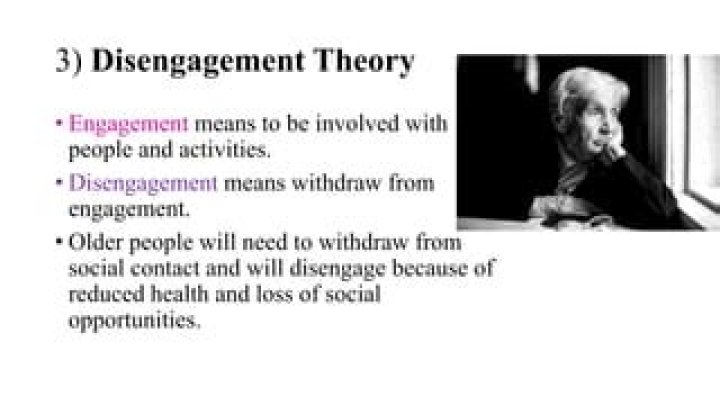 3) Disengagement Theory

• Engagement means to be involved with people and activities.

• Disengagement means withdraw from engagement.

• Older people will need to withdraw from social contact and will disengage because of reduced health and loss of social opportunities.